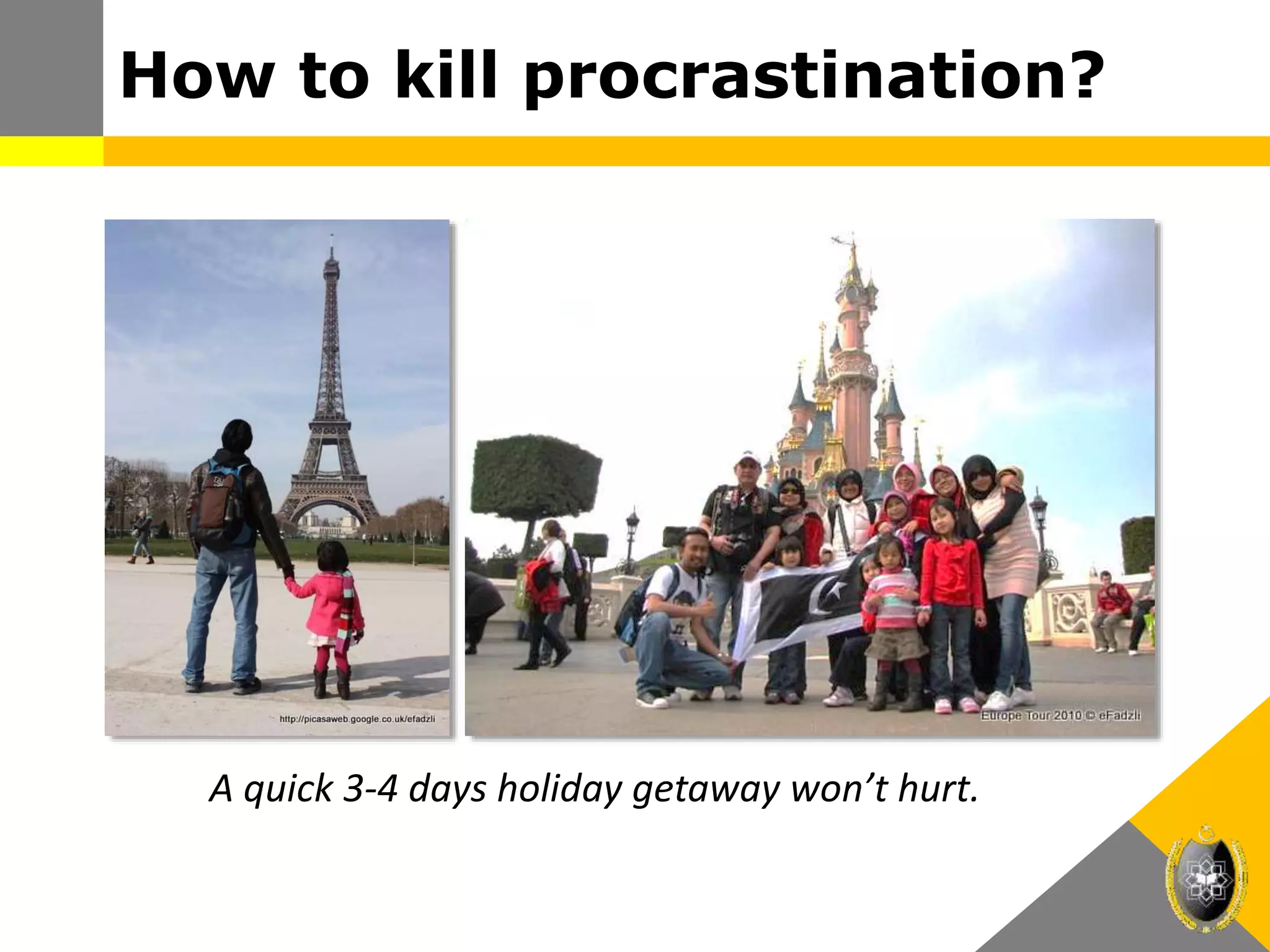 How to kill procrastination?

http://picasaweb.google.co.uk/efadzli

Europe Tour 2010 © eFadzli

A quick 3-4 days holiday getaway won't hurt.